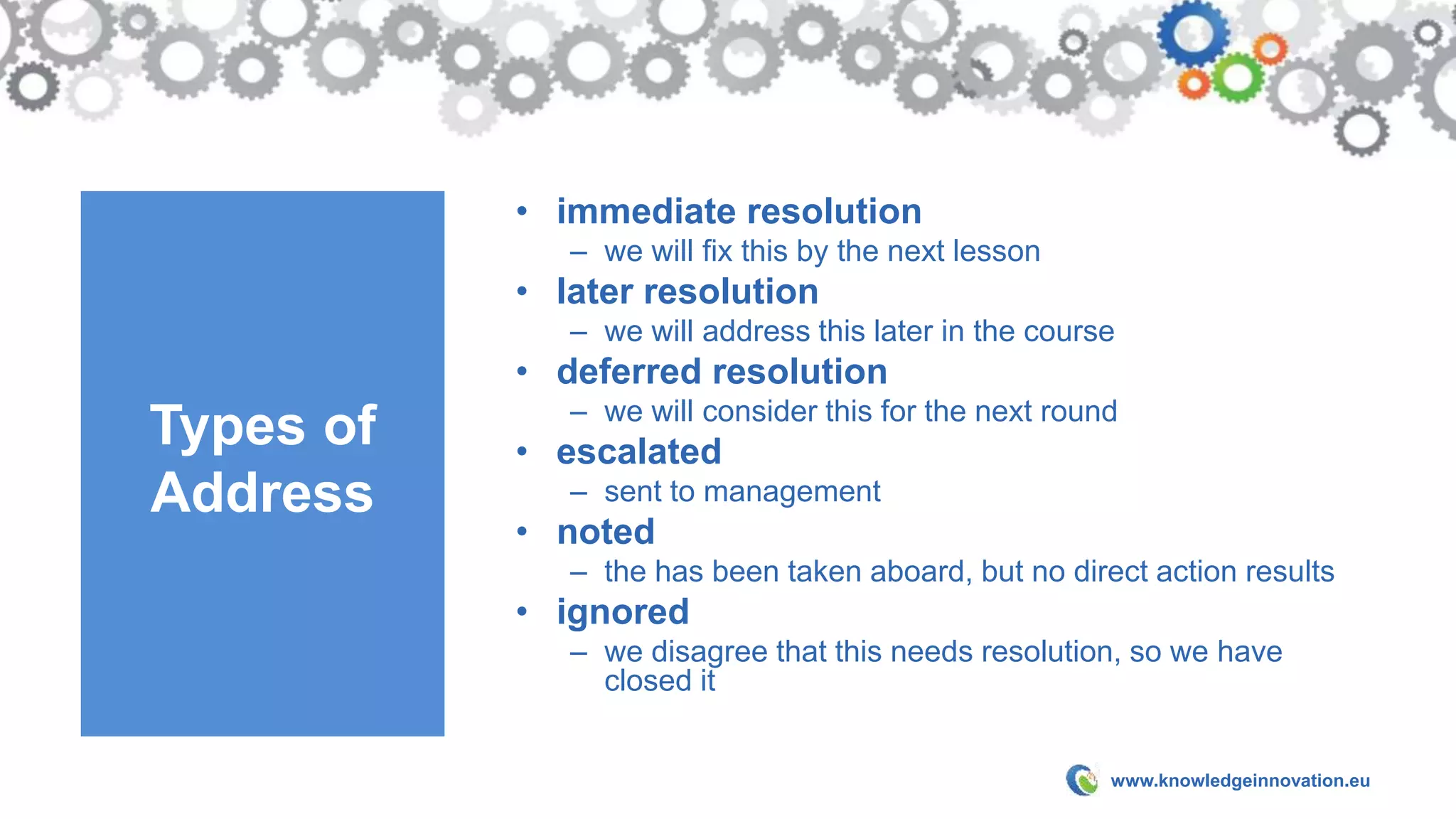 Types of Address

• immediate resolution
– we will fix this by the next lesson
• later resolution
– we will address this later in the course
• deferred resolution
– we will consider this for the next round
• escalated
– sent to management
• noted
– the has been taken aboard, but no direct action results
• ignored
– we disagree that this needs resolution, so we have closed it

www.knowledgeinnovation.eu